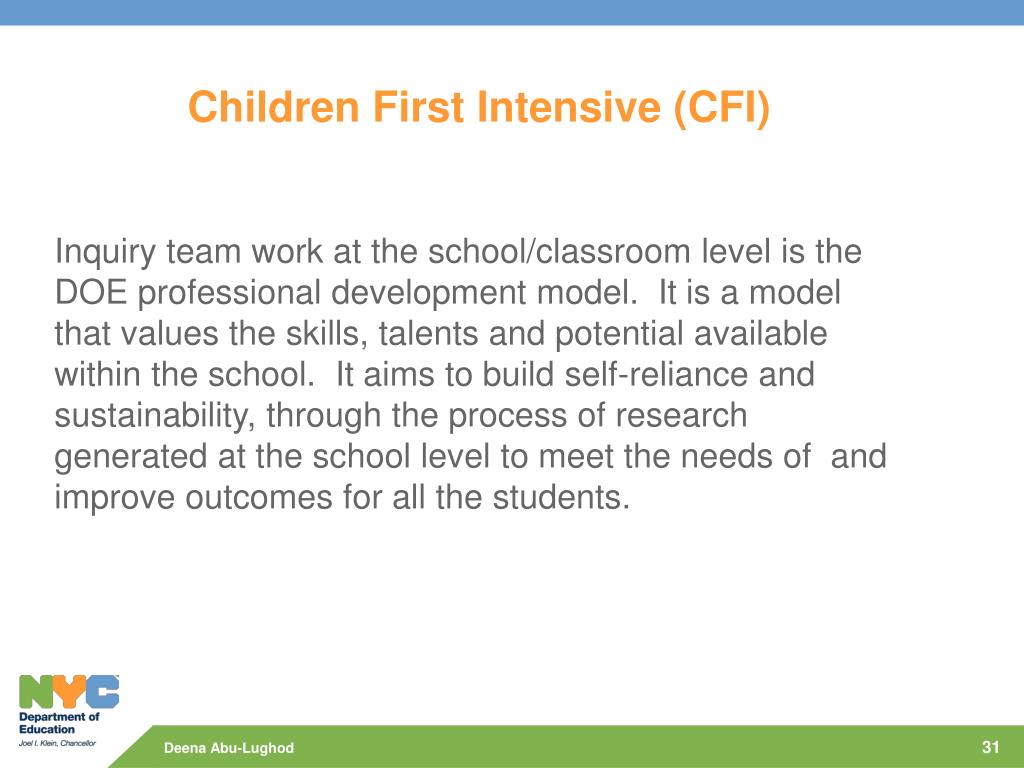 Children First Intensive (CFI)

Inquiry team work at the school/classroom level is the DOE professional development model. It is a model that values the skills, talents and potential available within the school. It aims to build self-reliance and sustainability, through the process of research generated at the school level to meet the needs of and improve outcomes for all the students.

NYC
Department of Education
Joel I. Klein, Chancellor

Deena Abu-Lughod

31